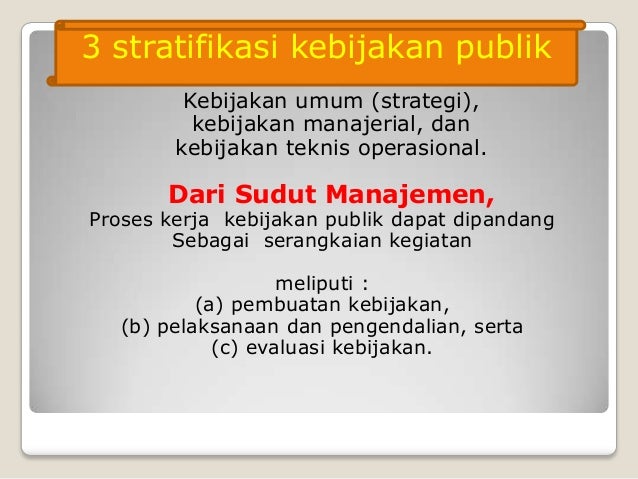 3 stratifikasi kebijakan publik

Kebijakan umum (strategi), kebijakan manajerial, dan kebijakan teknis operasional.

Dari Sudut Manajemen,
Proses kerja kebijakan publik dapat dipandang Sebagai serangkaian kegiatan

meliputi :
(a) pembuatan kebijakan,
(b) pelaksanaan dan pengendalian, serta
(c) evaluasi kebijakan.